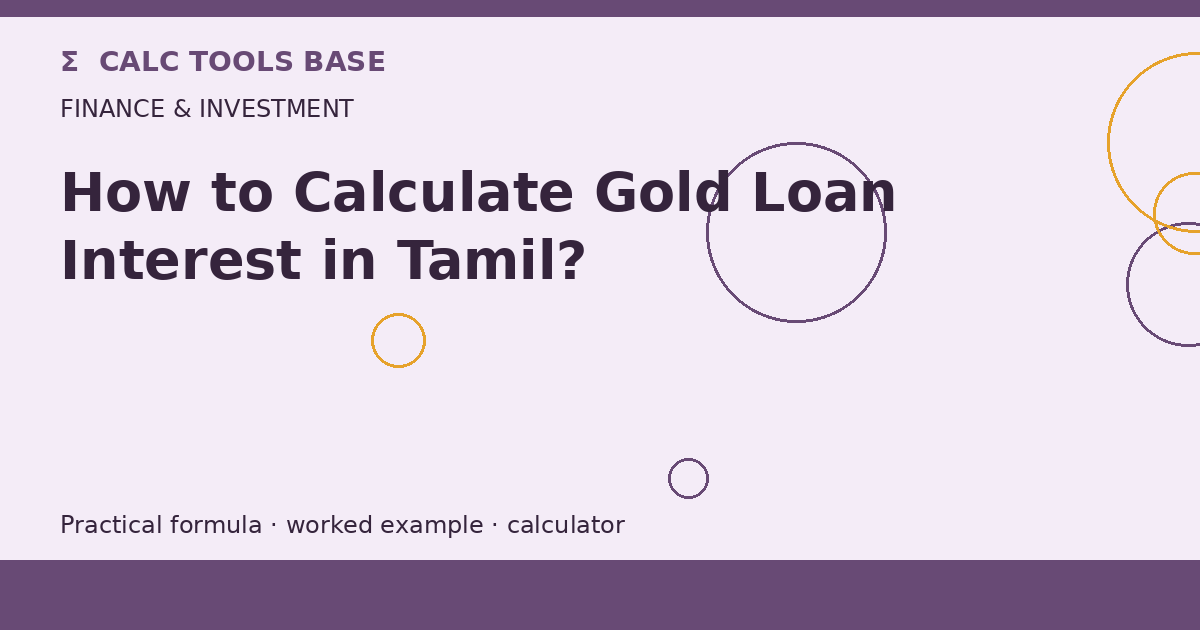 Σ CALC TOOLS BASE

FINANCE & INVESTMENT

How to Calculate Gold Loan Interest in Tamil?

Practical formula · worked example · calculator